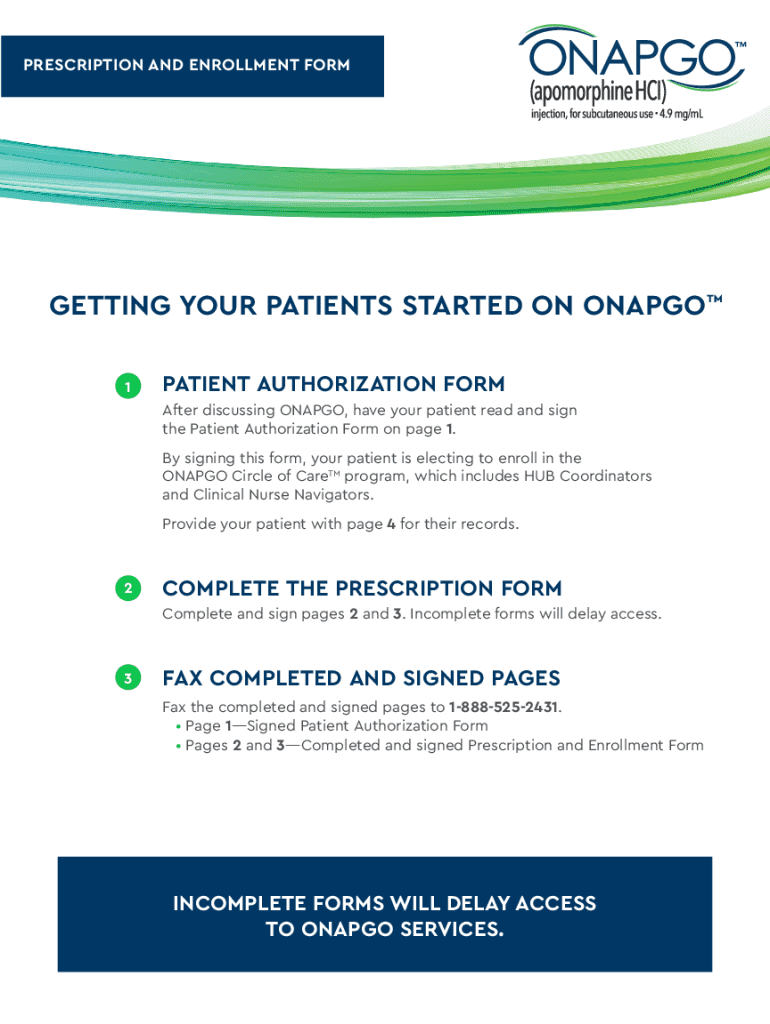 PRESCRIPTION AND ENROLLMENT FORM

ONAPGO™
(apomorphine HCl)
injection, for subcutaneous use • 4.9 mg/mL

GETTING YOUR PATIENTS STARTED ON ONAPGO™

1 PATIENT AUTHORIZATION FORM

After discussing ONAPGO, have your patient read and sign the Patient Authorization Form on page 1.

By signing this form, your patient is electing to enroll in the ONAPGO Circle of Care™ program, which includes HUB Coordinators and Clinical Nurse Navigators.

Provide your patient with page 4 for their records.

2 COMPLETE THE PRESCRIPTION FORM

Complete and sign pages 2 and 3. Incomplete forms will delay access.

3 FAX COMPLETED AND SIGNED PAGES

Fax the completed and signed pages to 1-888-525-2431.
• Page 1—Signed Patient Authorization Form
• Pages 2 and 3—Completed and signed Prescription and Enrollment Form

INCOMPLETE FORMS WILL DELAY ACCESS TO ONAPGO SERVICES.